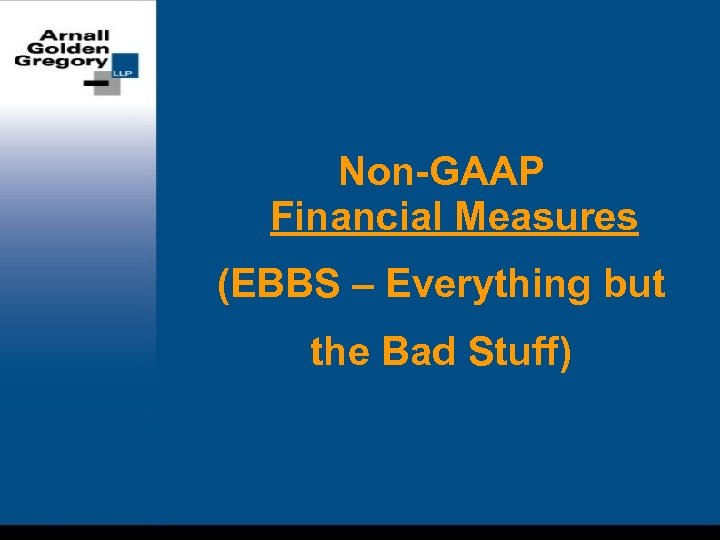 Arnall Golden Gregory LLP

Non-GAAP Financial Measures

(EBBS – Everything but the Bad Stuff)